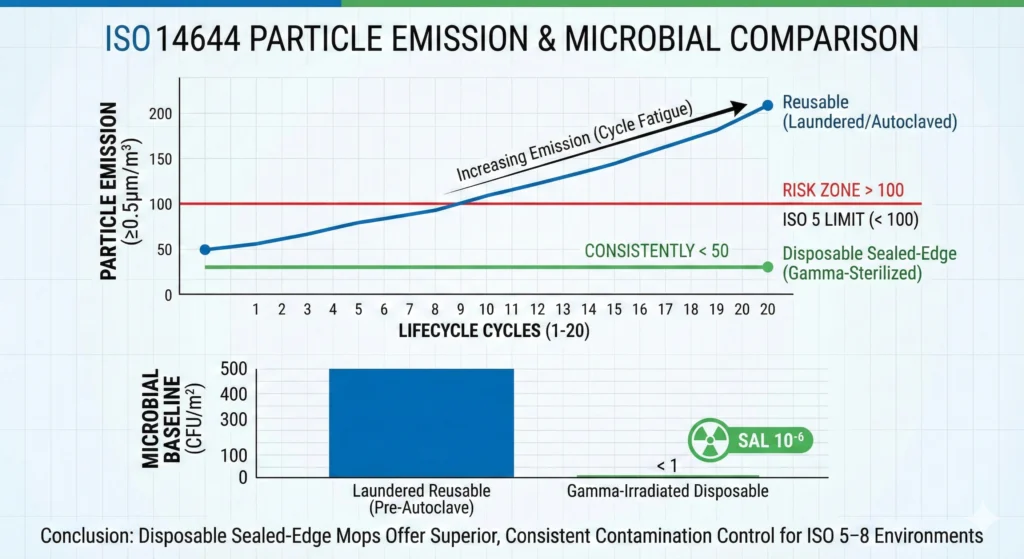 ISO 14644 PARTICLE EMISSION & MICROBIAL COMPARISON

PARTICLE EMISSION ($\geq 0.5\mu m/m^3$)

200
150
100
50
0

Increasing Emission (Cycle Fatigue)

Reusable (Laundered/Autoclaved)

RISK ZONE > 100

ISO 5 LIMIT (< 100)

CONSISTENTLY < 50

Disposable Sealed-Edge (Gamma-Sterilized)

1 2 3 4 5 6 7 8 9 10 11 12 13 14 15 16 17 18 19 20 20

LIFECYCLE CYCLES (1-20)

MICROBIAL BASELINE ($CFU/m^2$)

500
400
300
100
0

SAL $10^{-6}$

< 1

Laundered Reusable (Pre-Autoclave)

Gamma-Irradiated Disposable

Conclusion: Disposable Sealed-Edge Mops Offer Superior, Consistent Contamination Control for ISO 5–8 Environments